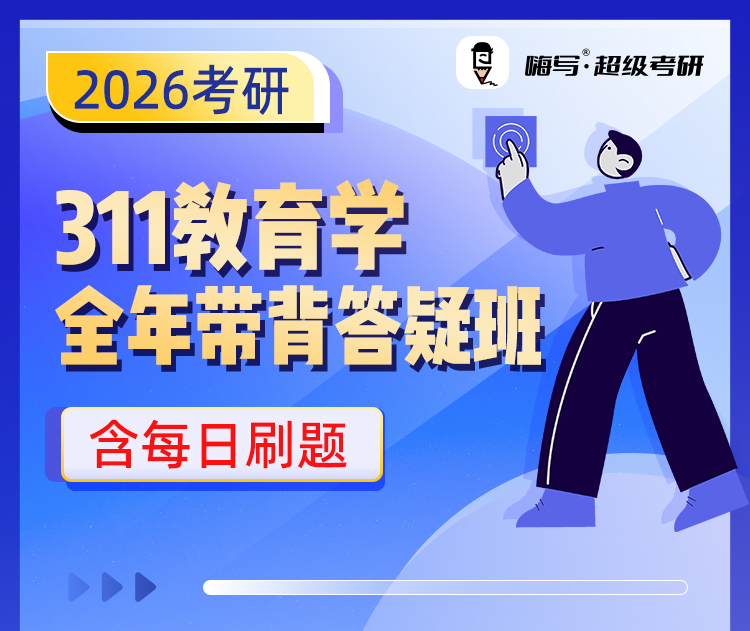 2026考研

嗨写®·超级考研

311教育学
全年带背答疑班

含每日刷题